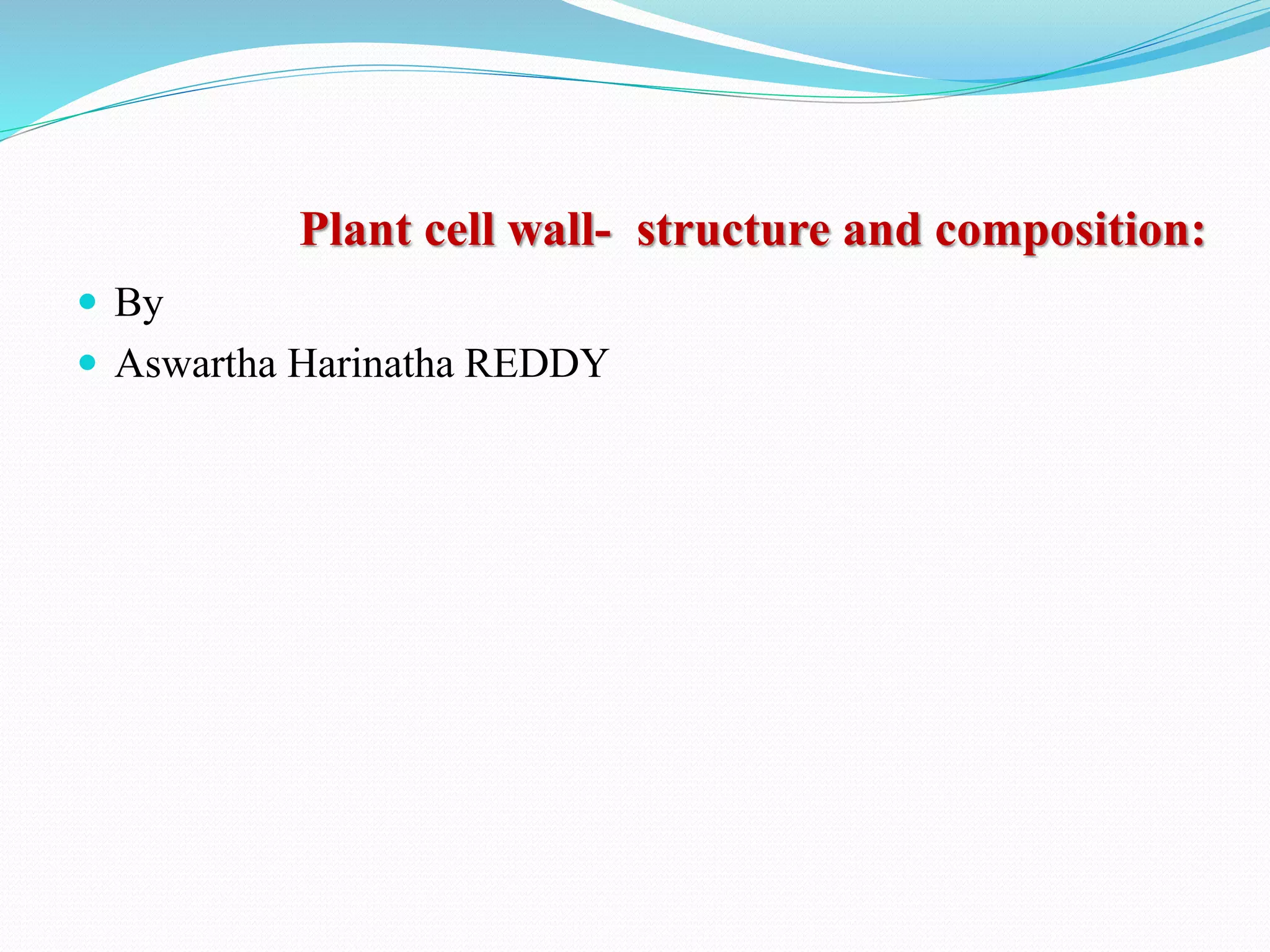 Plant cell wall-  structure and composition:

- By
- Aswartha Harinatha REDDY